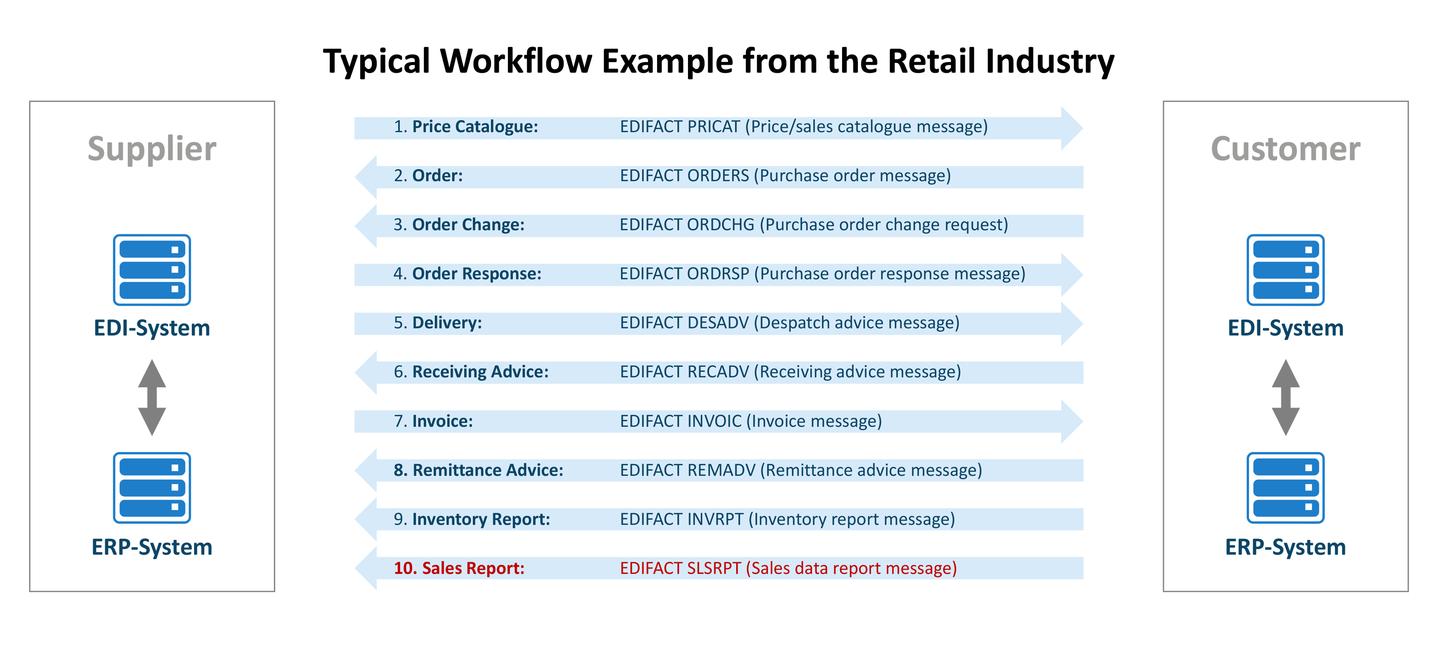 Typical Workflow Example from the Retail Industry

Supplier

EDI-System

ERP-System

1. Price Catalogue: EDIFACT PRICAT (Price/sales catalogue message)

2. Order: EDIFACT ORDERS (Purchase order message)

3. Order Change: EDIFACT ORDCHG (Purchase order change request)

4. Order Response: EDIFACT ORDRSP (Purchase order response message)

5. Delivery: EDIFACT DESADV (Despatch advice message)

6. Receiving Advice: EDIFACT RECADV (Receiving advice message)

7. Invoice: EDIFACT INVOIC (Invoice message)

8. Remittance Advice: EDIFACT REMADV (Remittance advice message)

9. Inventory Report: EDIFACT INVRPT (Inventory report message)

10. Sales Report: EDIFACT SLSRPT (Sales data report message)

Customer

EDI-System

ERP-System